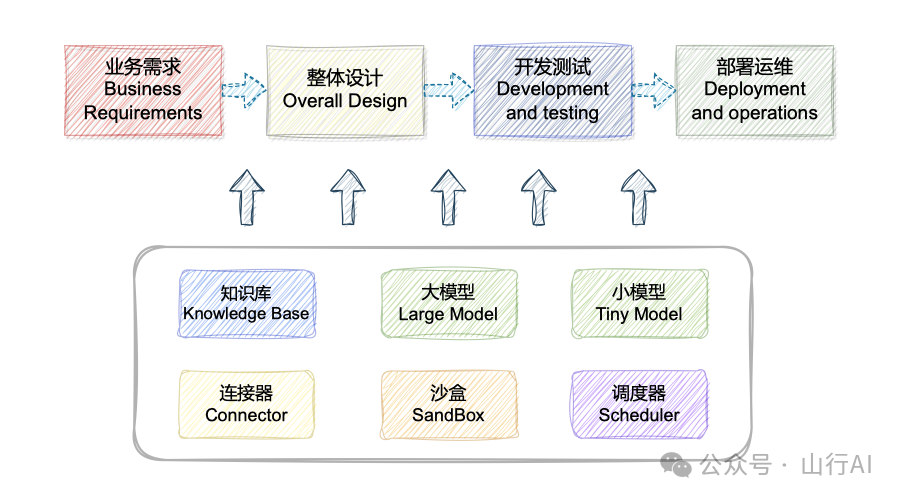 业务需求
Business Requirements

整体设计
Overall Design

开发测试
Development and testing

部署运维
Deployment and operations

知识库
Knowledge Base

大模型
Large Model

小模型
Tiny Model

连接器
Connector

沙盒
SandBox

调度器
Scheduler

公众号 · 山行AI